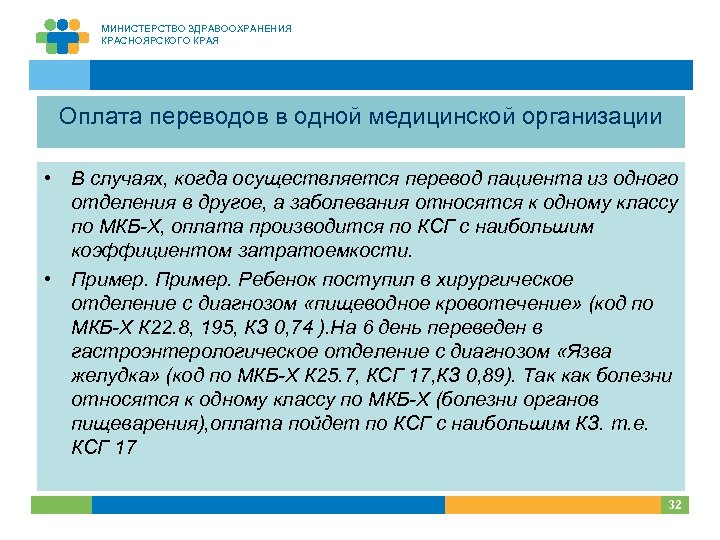 МИНИСТЕРСТВО ЗДРАВООХРАНЕНИЯ
КРАСНОЯРСКОГО КРАЯ

Оплата переводов в одной медицинской организации

• В случаях, когда осуществляется перевод пациента из одного отделения в другое, а заболевания относятся к одному классу по МКБ-Х, оплата производится по КСГ с наибольшим коэффициентом затратоемкости.

• Пример. Пример. Ребенок поступил в хирургическое отделение с диагнозом «пищеводное кровотечение» (код по МКБ-Х К22.8, 195, КЗ 0,74 ).На 6 день переведен в гастроэнтерологическое отделение с диагнозом «Язва желудка» (код по МКБ-Х К25.7, КСГ 17,КЗ 0,89). Так как болезни относятся к одному классу по МКБ-Х (болезни органов пищеварения),оплата пойдет по КСГ с наибольшим КЗ. т.е. КСГ 17

32